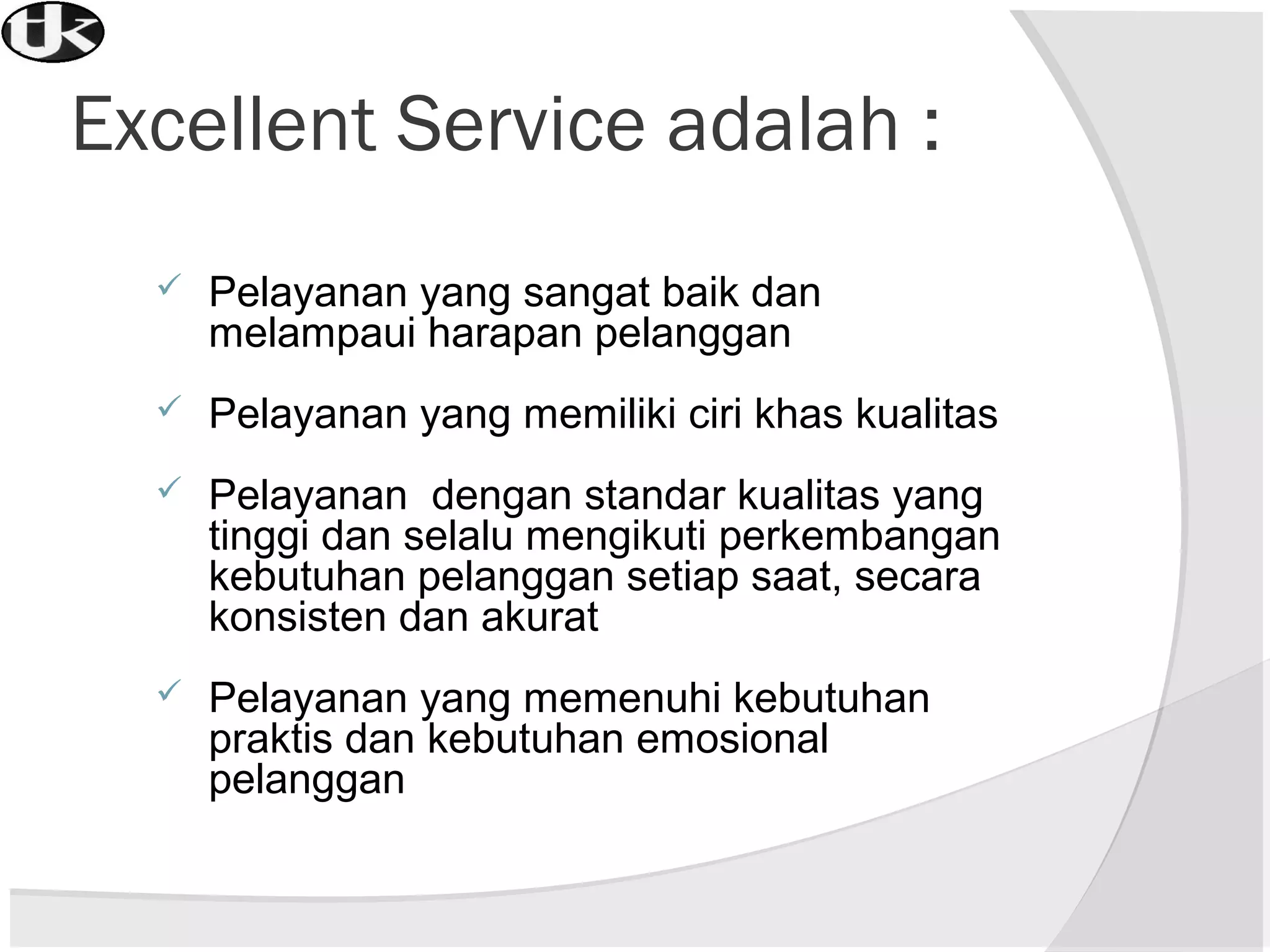 tk

Excellent Service adalah :

✓ Pelayanan yang sangat baik dan melampaui harapan pelanggan

✓ Pelayanan yang memiliki ciri khas kualitas

✓ Pelayanan  dengan standar kualitas yang tinggi dan selalu mengikuti perkembangan kebutuhan pelanggan setiap saat, secara konsisten dan akurat

✓ Pelayanan yang memenuhi kebutuhan praktis dan kebutuhan emosional pelanggan